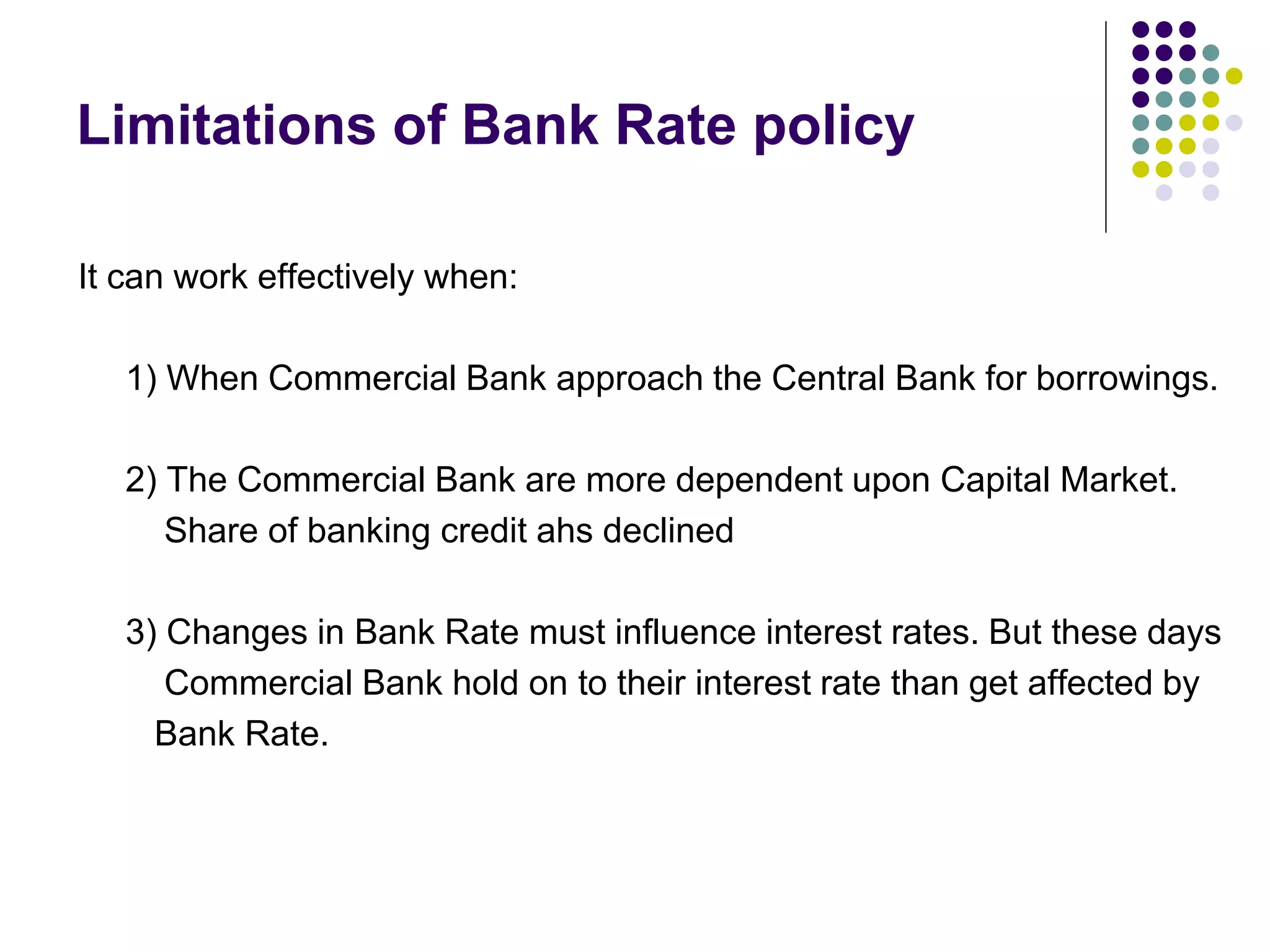 Limitations of Bank Rate policy

It can work effectively when:

1) When Commercial Bank approach the Central Bank for borrowings.

2) The Commercial Bank are more dependent upon Capital Market. Share of banking credit ahs declined

3) Changes in Bank Rate must influence interest rates. But these days Commercial Bank hold on to their interest rate than get affected by Bank Rate.